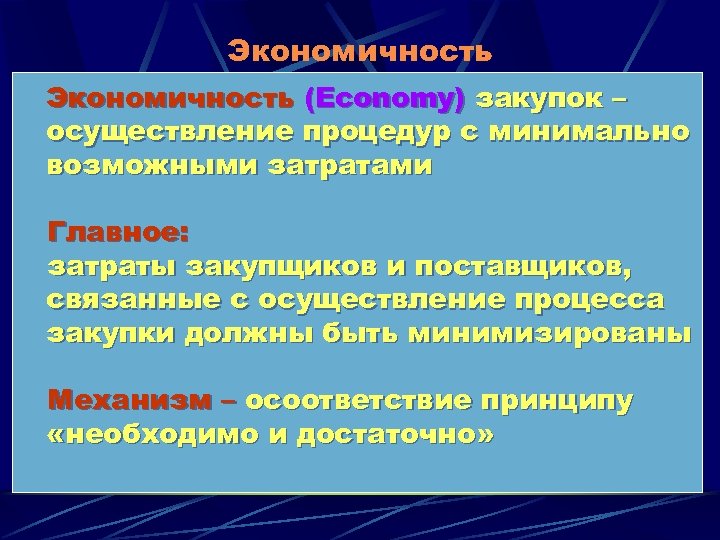 Экономичность

Экономичность (Economy) закупок – осуществление процедур с минимально возможными затратами

Главное:
затраты закупщиков и поставщиков, связанные с осуществление процесса закупки должны быть минимизированы

Механизм – осоответствие принципу «необходимо и достаточно»